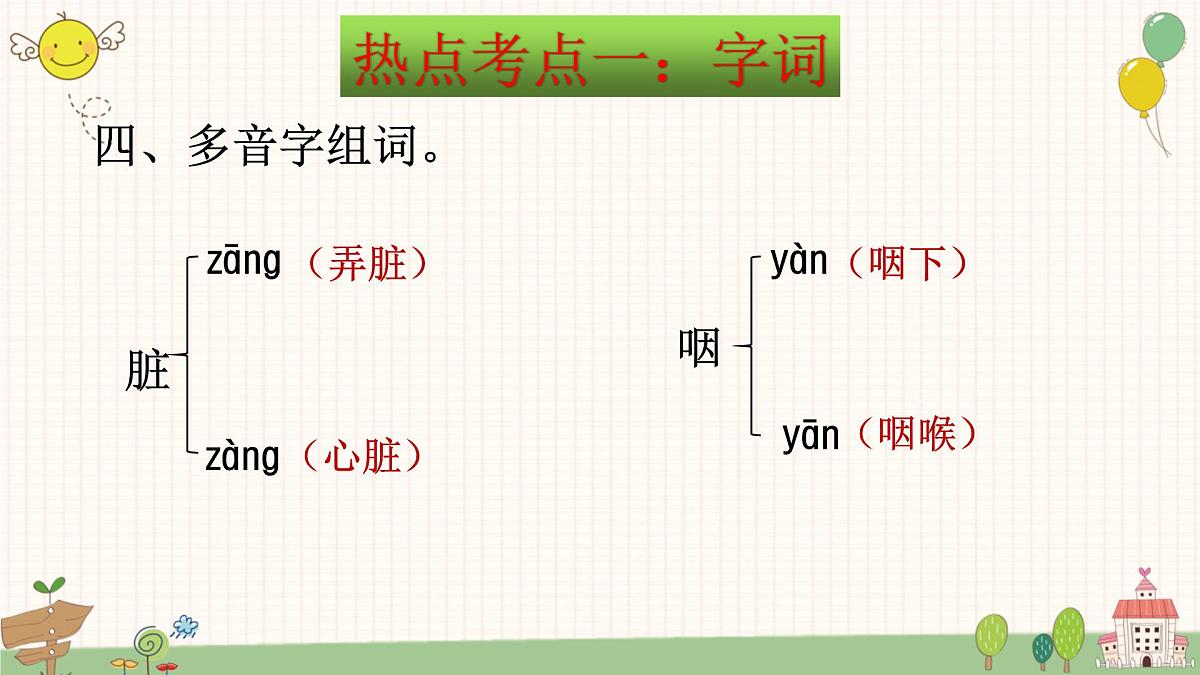 热点考点一：字词

四、多音字组词。

脏 zāng（弄脏）
zàng（心脏）

咽 yàn（咽下）
yān（咽喉）